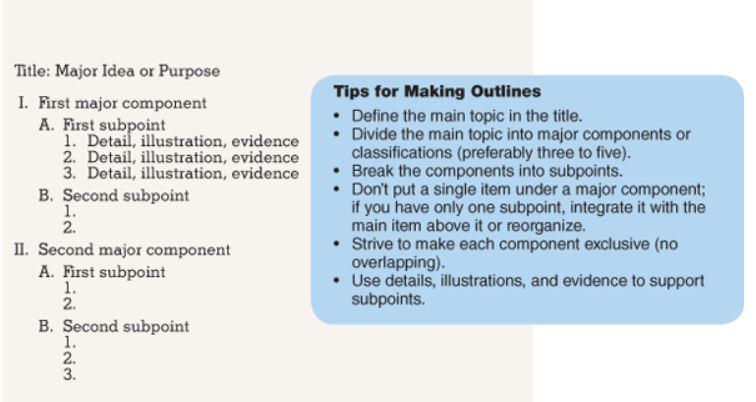 Title: Major Idea or Purpose

I. First major component
A. First subpoint
1. Detail, illustration, evidence
2. Detail, illustration, evidence
3. Detail, illustration, evidence
B. Second subpoint
1.
2.
II. Second major component
A. First subpoint
1.
2.
B. Second subpoint
1.
2.
3.

Tips for Making Outlines
• Define the main topic in the title.
• Divide the main topic into major components or classifications (preferably three to five).
• Break the components into subpoints.
• Don't put a single item under a major component; if you have only one subpoint, integrate it with the main item above it or reorganize.
• Strive to make each component exclusive (no overlapping).
• Use details, illustrations, and evidence to support subpoints.